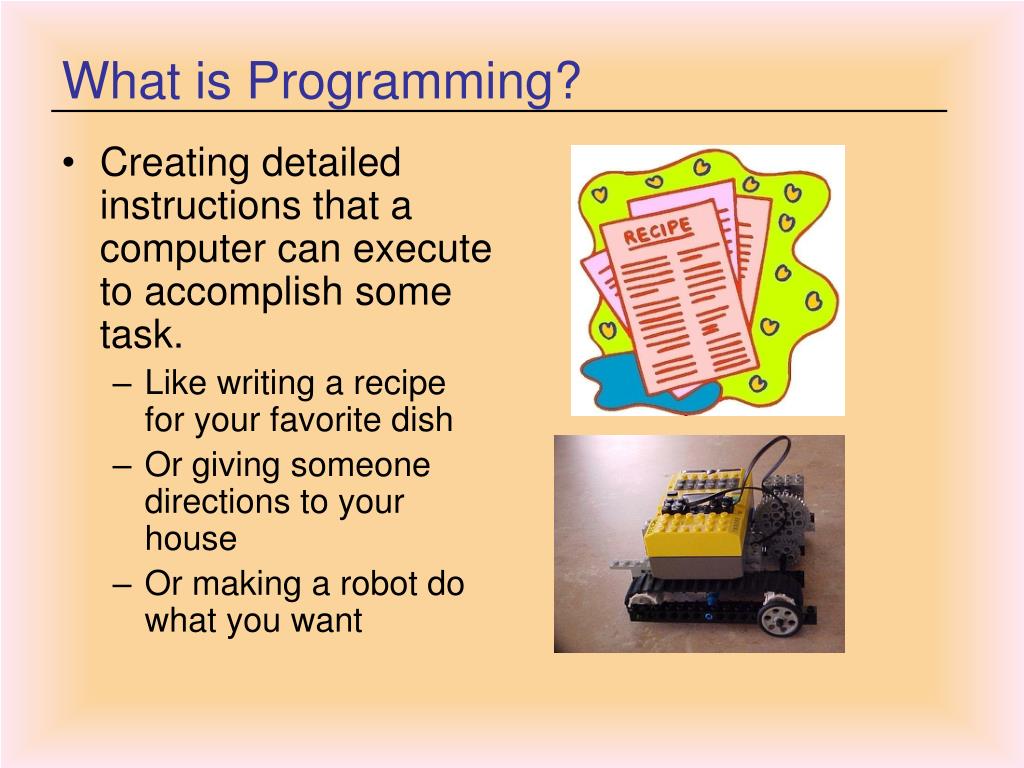 What is Programming?

• Creating detailed instructions that a computer can execute to accomplish some task.
– Like writing a recipe for your favorite dish
– Or giving someone directions to your house
– Or making a robot do what you want

RECIPE